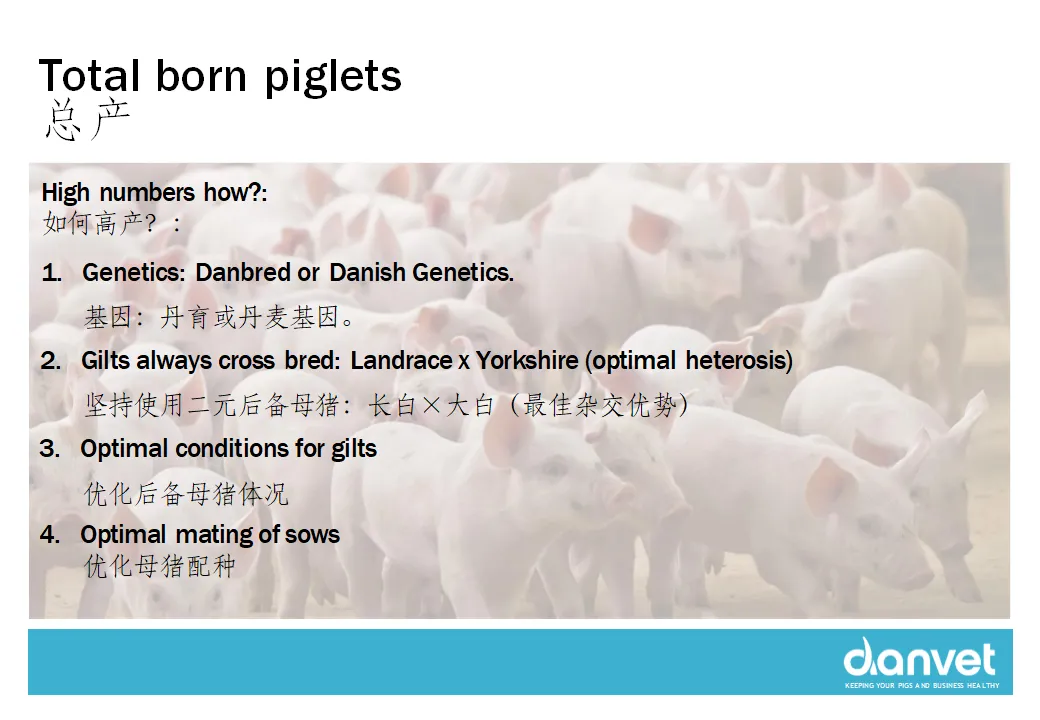 Total born piglets
总产

High numbers how?:
如何高产？：

1. Genetics: Danbred or Danish Genetics.
基因：丹育或丹麦基因。

2. Gilts always cross bred: Landrace x Yorkshire (optimal heterosis)
坚持使用二元后备母猪：长白×大白（最佳杂交优势）

3. Optimal conditions for gilts
优化后备母猪体况

4. Optimal mating of sows
优化母猪配种

danvet
KEEPING YOUR PIGS AND BUSINESS HEALTHY